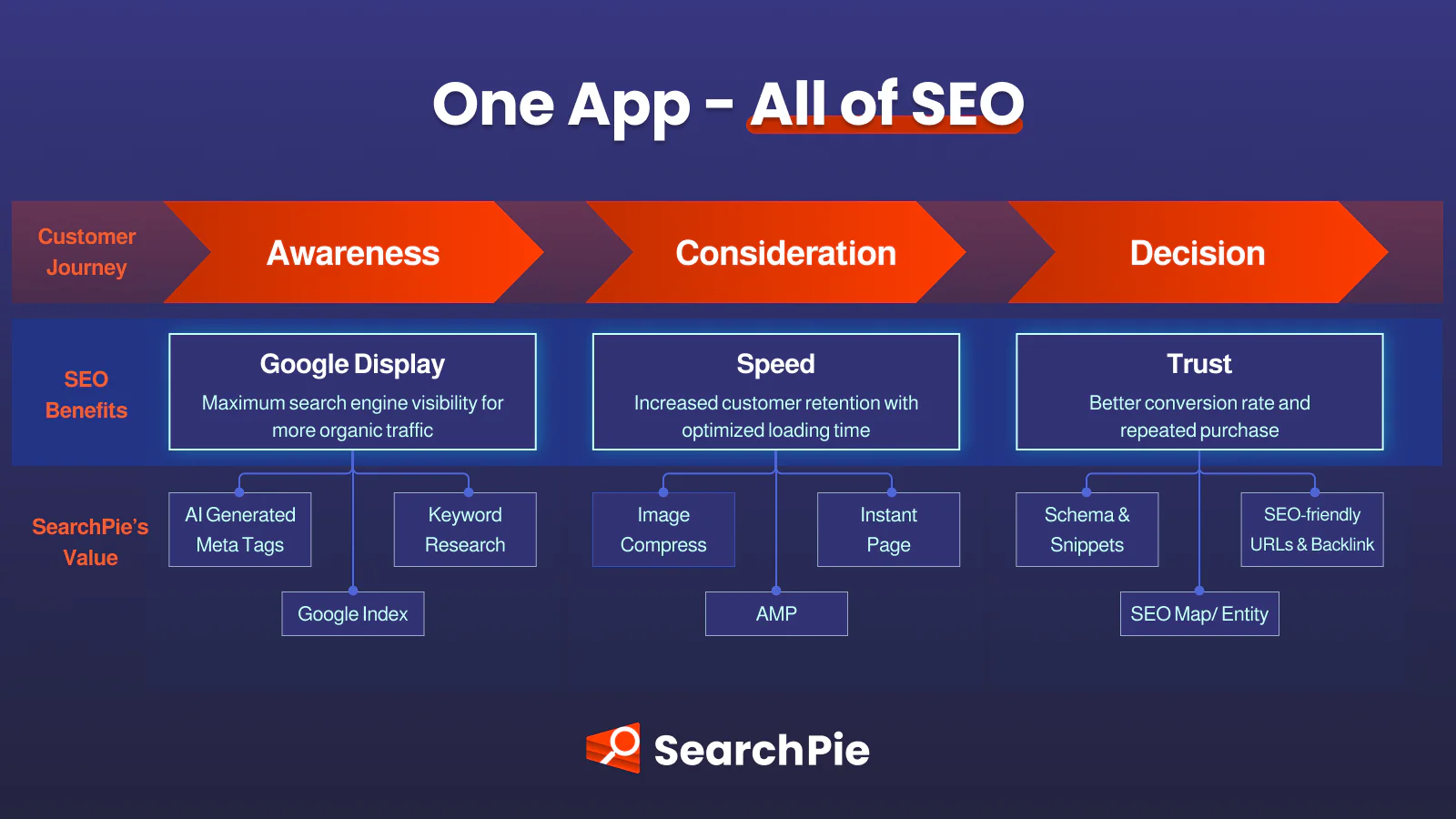 One App - All of SEO

Customer Journey

Awareness

Consideration

Decision

SEO Benefits

Google Display
Maximum search engine visibility for more organic traffic

Speed
Increased customer retention with optimized loading time

Trust
Better conversion rate and repeated purchase

SearchPie's Value

AI Generated Meta Tags

Keyword Research

Google Index

Image Compress

Instant Page

AMP

Schema & Snippets

SEO-friendly URLs & Backlink

SEO Map/ Entity

SearchPie